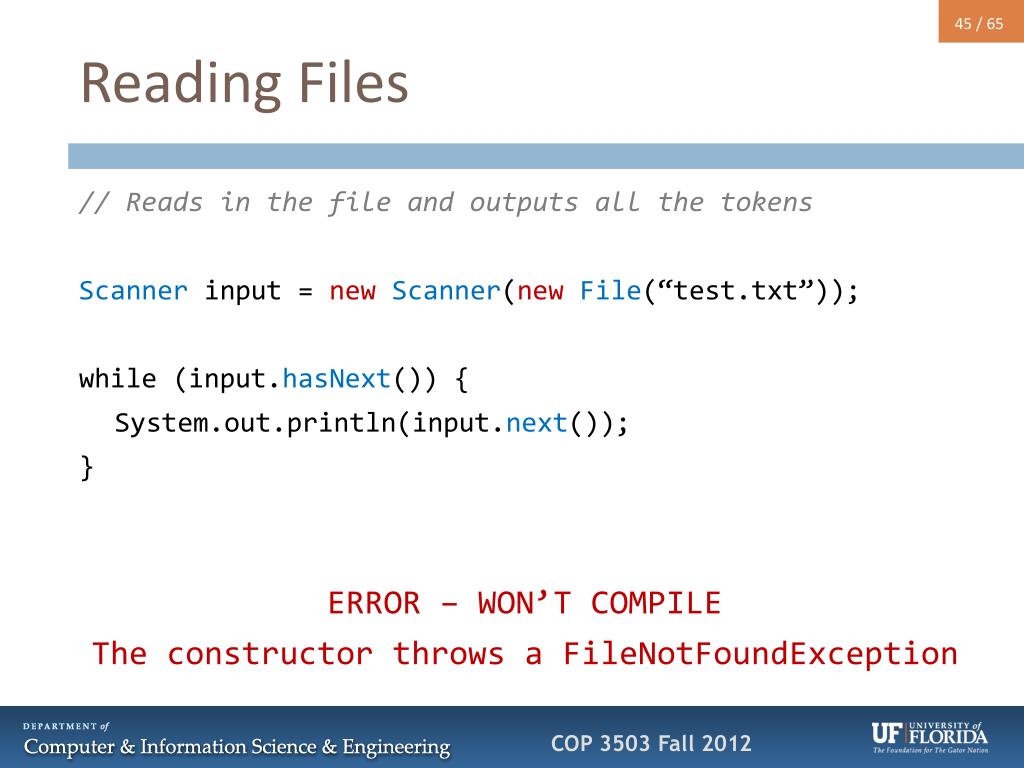 45 / 65

Reading Files

// Reads in the file and outputs all the tokens

Scanner input = new Scanner(new File(“test.txt”));

while (input.hasNext()) {
  System.out.println(input.next());
}

ERROR – WON’T COMPILE
The constructor throws a FileNotFoundException

DEPARTMENT of
Computer & Information Science & Engineering

COP 3503 Fall 2012

UF UNIVERSITY of FLORIDA
The Foundation for The Gator Nation